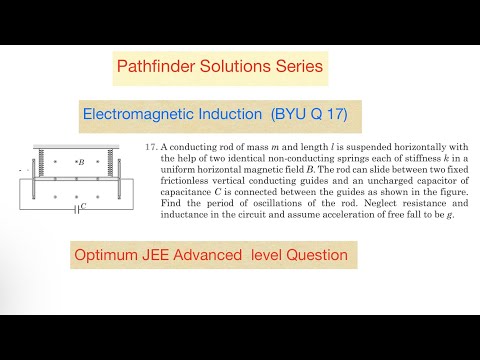 Pathfinder Solutions Series

Electromagnetic Induction (BYU Q 17)

$B$

$C$

17. A conducting rod of mass $m$ and length $l$ is suspended horizontally with the help of two identical non-conducting springs each of stiffness $k$ in a uniform horizontal magnetic field $B$. The rod can slide between two fixed frictionless vertical conducting guides and an uncharged capacitor of capacitance $C$ is connected between the guides as shown in the figure. Find the period of oscillations of the rod. Neglect resistance and inductance in the circuit and assume acceleration of free fall to be $g$.

Optimum JEE Advanced level Question